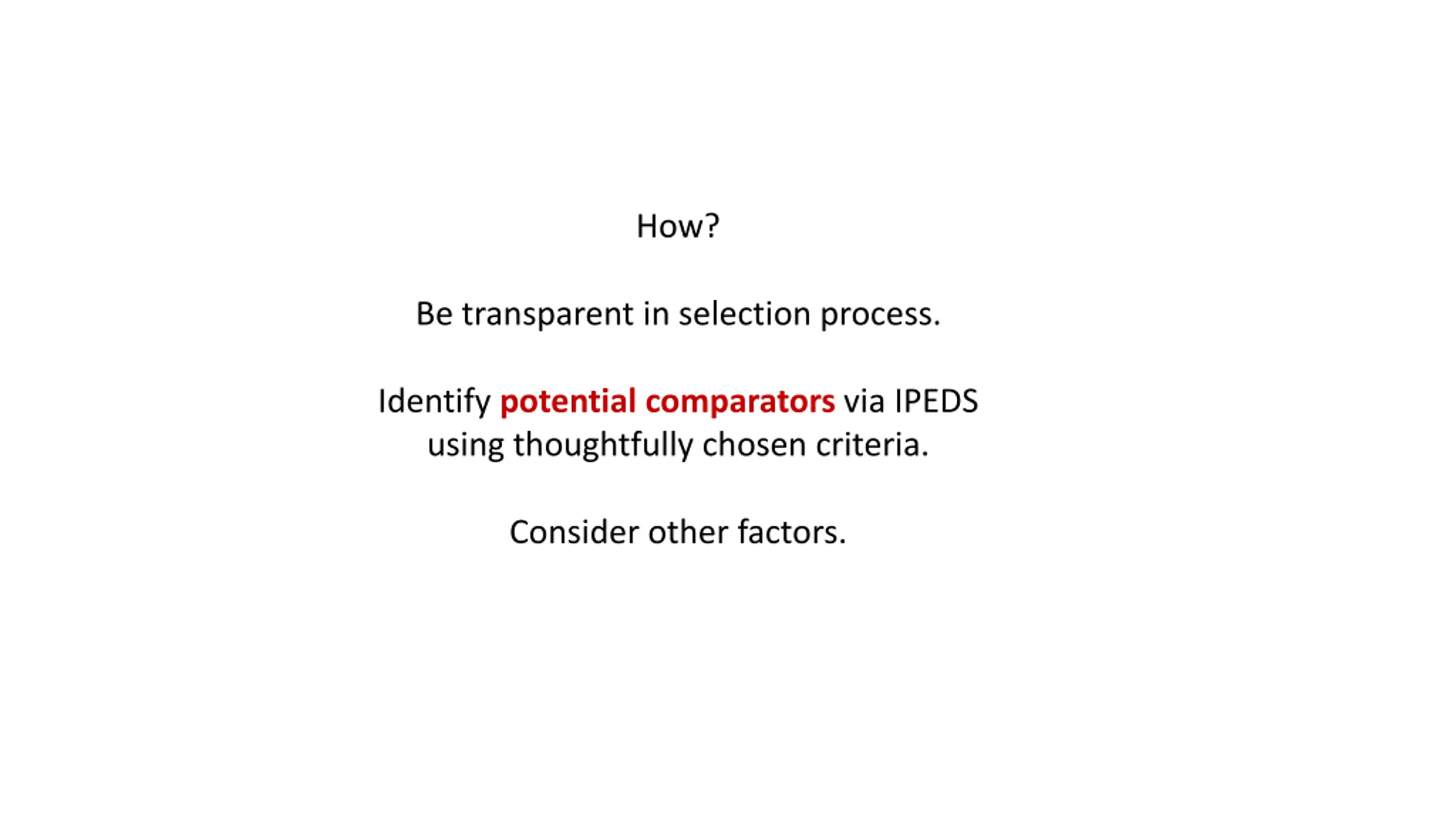 How?

Be transparent in selection process.

Identify potential comparators via IPEDS using thoughtfully chosen criteria.

Consider other factors.